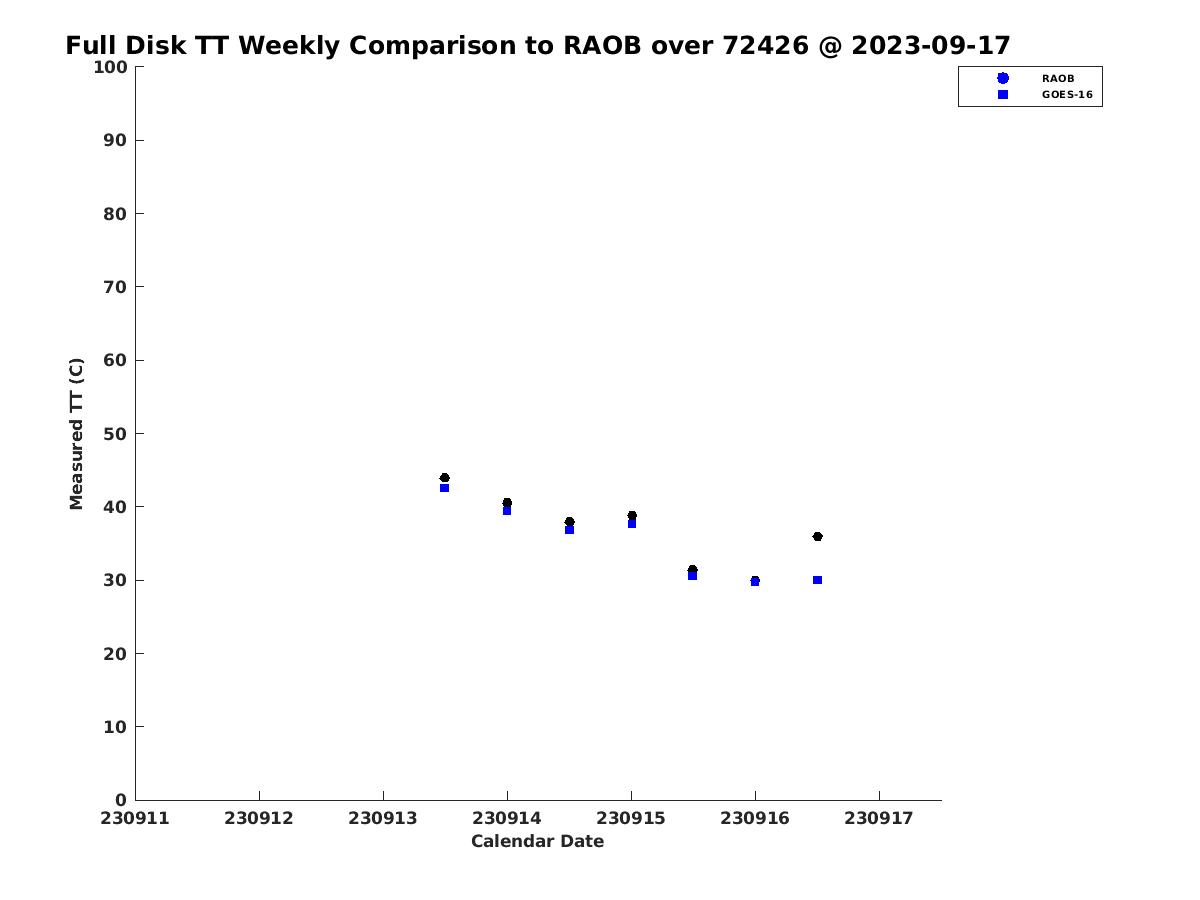 Full Disk TT Weekly Comparison to RAOB over 72426 @ 2023-09-17

RAOB
GOES-16

Measured TT (C)

100
90
80
70
60
50
40
30
20
10
0

230911 230912 230913 230914 230915 230916 230917

Calendar Date